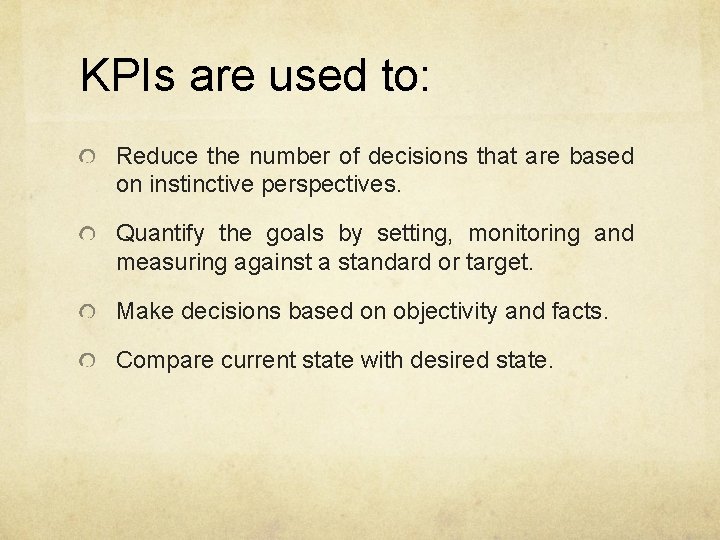 KPIs are used to:

Reduce the number of decisions that are based on instinctive perspectives.

Quantify the goals by setting, monitoring and measuring against a standard or target.

Make decisions based on objectivity and facts.

Compare current state with desired state.